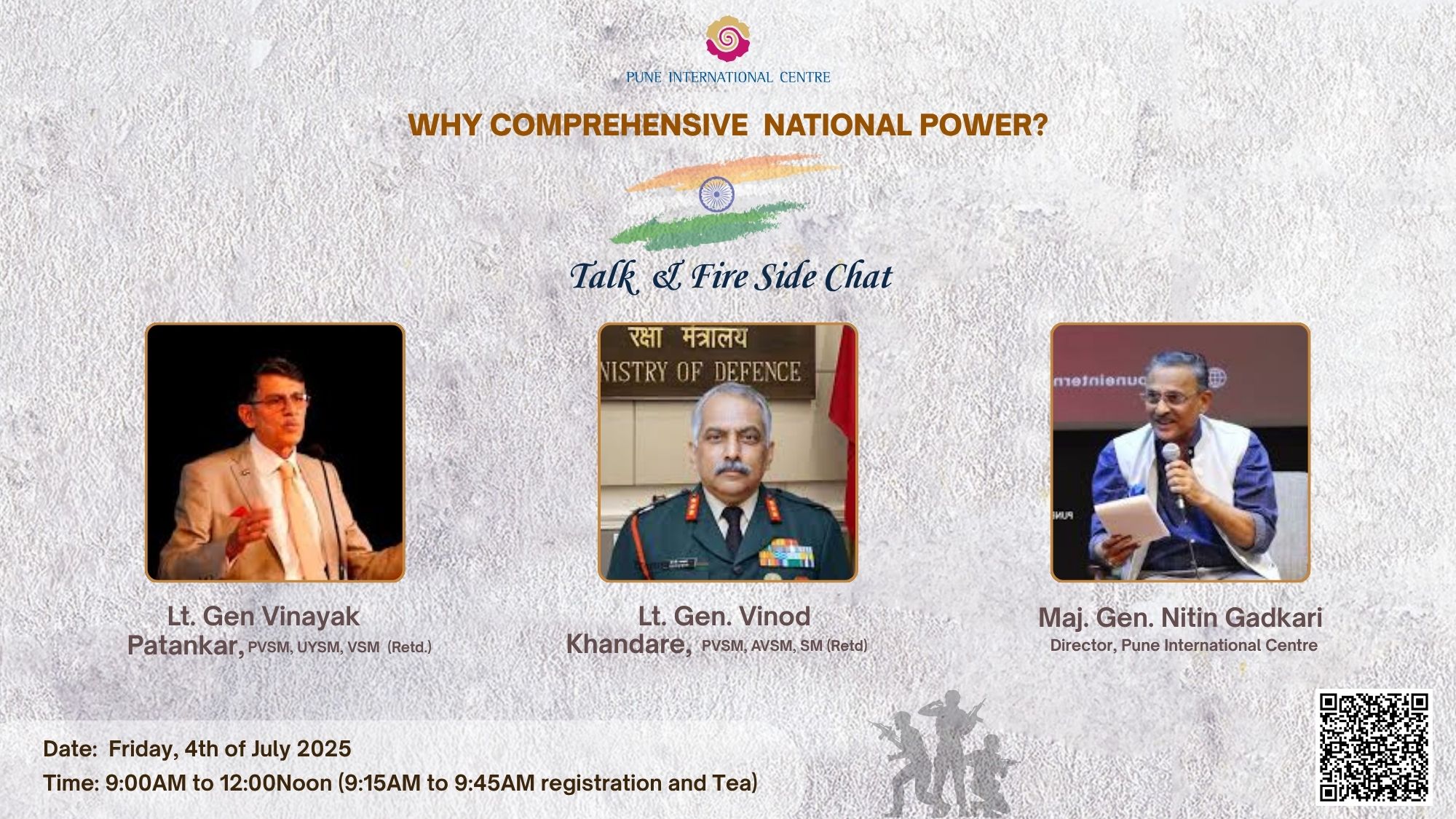 PUNE INTERNATIONAL CENTRE

WHY COMPREHENSIVE NATIONAL POWER?

Talk & Fire Side Chat

रक्षा मंत्रालय
NISTRY OF DEFENCE

Lt. Gen Vinayak Patankar, PVSM, UYSM, VSM (Retd.)

Lt. Gen. Vinod Khandare, PVSM, AVSM, SM (Retd)

Maj. Gen. Nitin Gadkari
Director, Pune International Centre

Date: Friday, 4th of July 2025
Time: 9:00AM to 12:00Noon (9:15AM to 9:45AM registration and Tea)